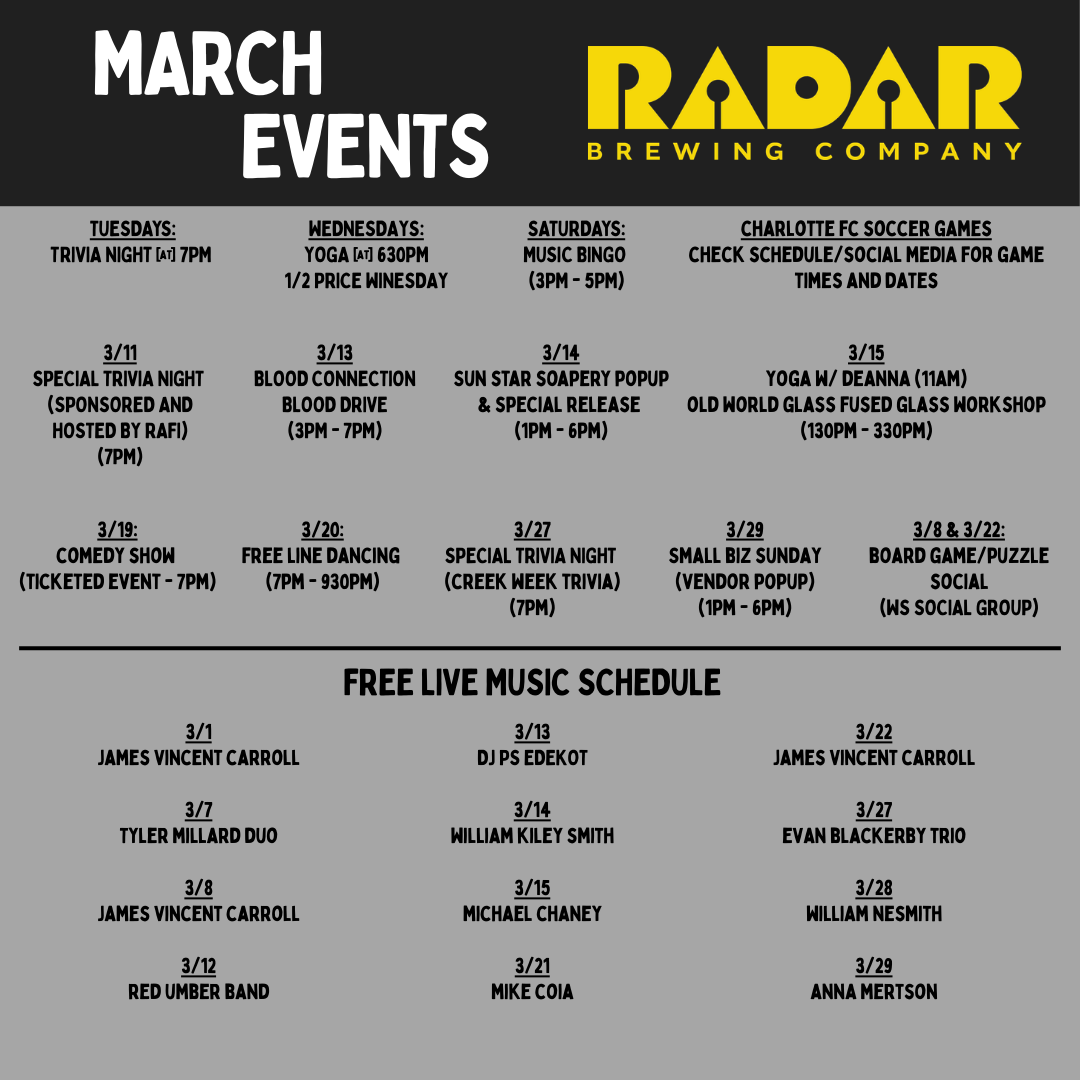 MARCH EVENTS

RADAR
BREWING COMPANY

TUESDAYS:
TRIVIA NIGHT [AT] 7PM

WEDNESDAYS:
YOGA [AT] 630PM
1/2 PRICE WINESDAY

SATURDAYS:
MUSIC BINGO
(3PM - 5PM)

CHARLOTTE FC SOCCER GAMES
CHECK SCHEDULE/SOCIAL MEDIA FOR GAME TIMES AND DATES

3/11
SPECIAL TRIVIA NIGHT
(SPONSORED AND HOSTED BY RAFI)
(7PM)

3/13
BLOOD CONNECTION
BLOOD DRIVE
(3PM - 7PM)

3/14
SUN STAR SOAPERY POPUP
& SPECIAL RELEASE
(1PM - 6PM)

3/15
YOGA W/ DEANNA (11AM)
OLD WORLD GLASS FUSED GLASS WORKSHOP
(130PM - 330PM)

3/19:
COMEDY SHOW
(TICKETED EVENT - 7PM)

3/20:
FREE LINE DANCING
(7PM - 930PM)

3/27
SPECIAL TRIVIA NIGHT
(CREEK WEEK TRIVIA)
(7PM)

3/29
SMALL BIZ SUNDAY
(VENDOR POPUP)
(1PM - 6PM)

3/8 & 3/22:
BOARD GAME/PUZZLE SOCIAL
(WS SOCIAL GROUP)

FREE LIVE MUSIC SCHEDULE

3/1
JAMES VINCENT CARROLL

3/7
TYLER MILLARD DUO

3/8
JAMES VINCENT CARROLL

3/12
RED UMBER BAND

3/13
DJ PS EDEKOT

3/14
WILLIAM KILEY SMITH

3/15
MICHAEL CHANEY

3/21
MIKE COIA

3/22
JAMES VINCENT CARROLL

3/27
EVAN BLACKERBY TRIO

3/28
WILLIAM NESMITH

3/29
ANNA MERTSON